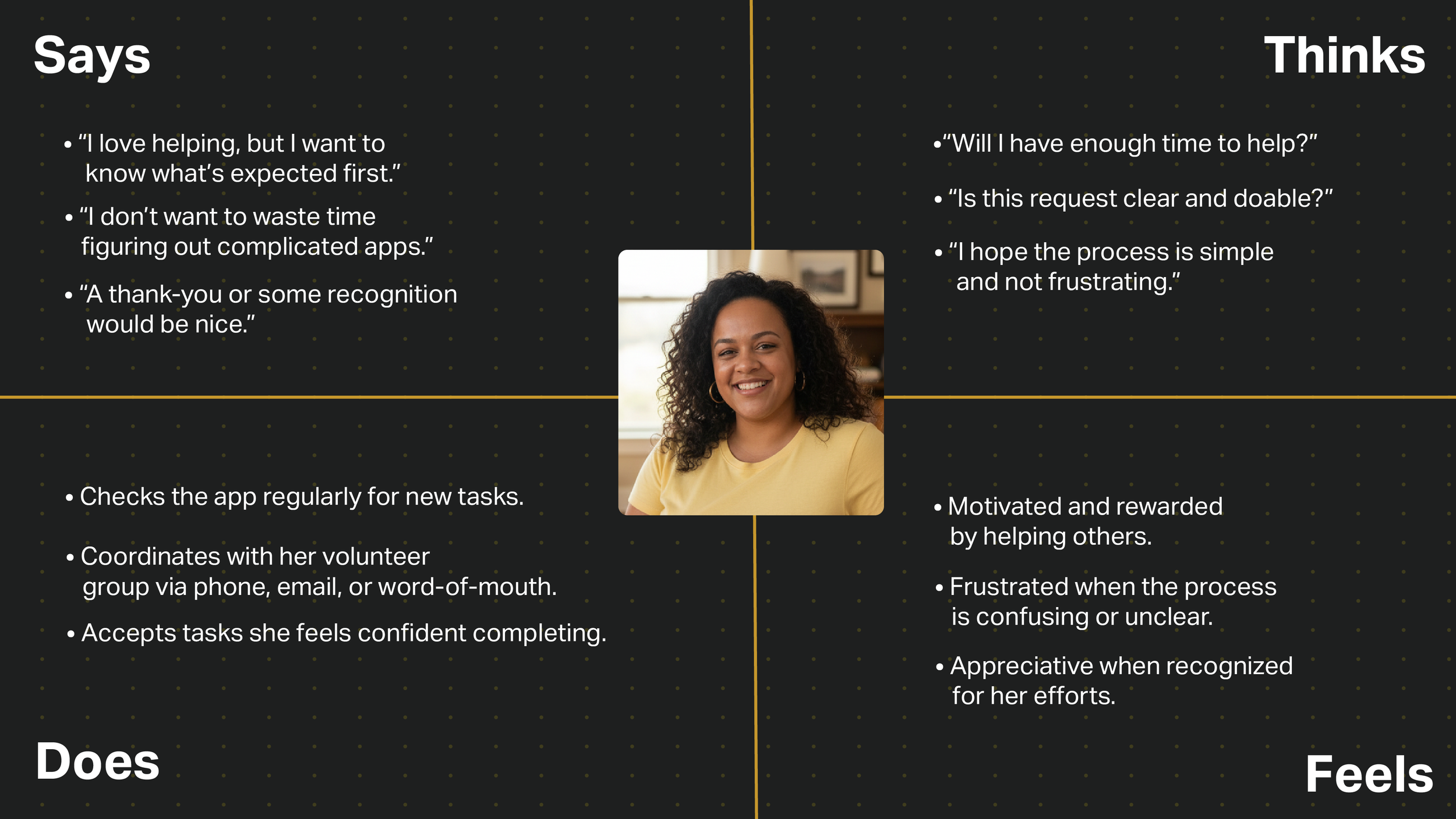 Says

• “I love helping, but I want to know what’s expected first.”

• “I don’t want to waste time figuring out complicated apps.”

• “A thank-you or some recognition would be nice.”

Thinks

•“Will I have enough time to help?”

• “Is this request clear and doable?”

• “I hope the process is simple and not frustrating.”

• Checks the app regularly for new tasks.

• Coordinates with her volunteer group via phone, email, or word-of-mouth.

• Accepts tasks she feels confident completing.

Does

• Motivated and rewarded by helping others.

• Frustrated when the process is confusing or unclear.

• Appreciative when recognized for her efforts.

Feels